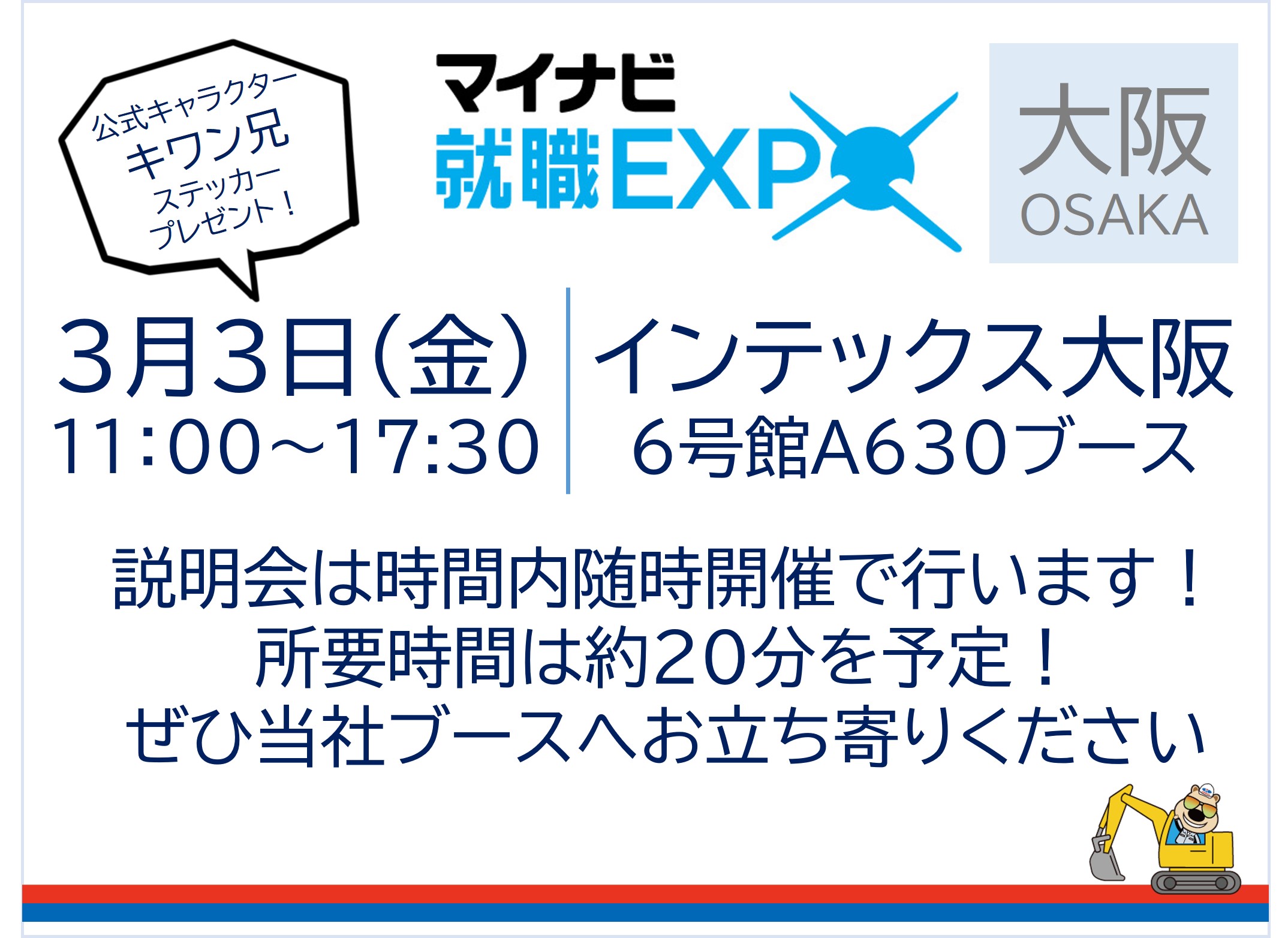 公式キャラクター
キワン兄
ステッカー
プレゼント！

マイナビ
就職EXPO

大阪
OSAKA

3月3日(金)
11:00~17:30

インテックス大阪
6号館A630ブース

説明会は時間内随時開催で行います！
所要時間は約20分を予定！
ぜひ当社ブースへお立ち寄りください